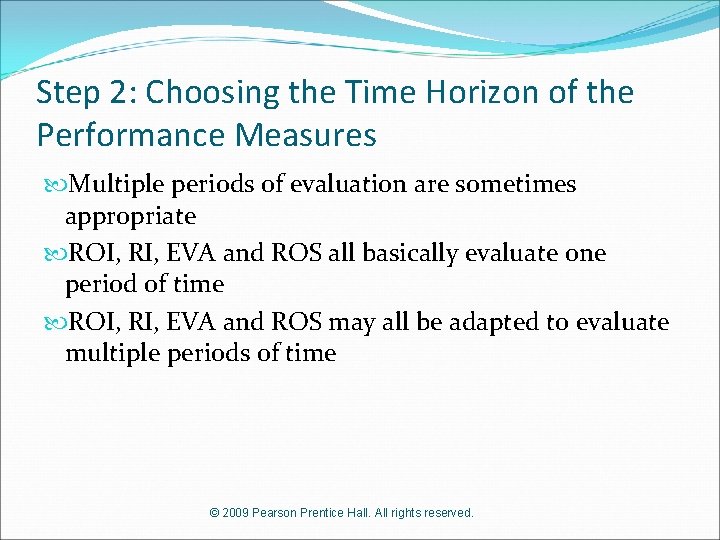 Step 2: Choosing the Time Horizon of the Performance Measures

Multiple periods of evaluation are sometimes appropriate

ROI, RI, EVA and ROS all basically evaluate one period of time

ROI, RI, EVA and ROS may all be adapted to evaluate multiple periods of time

© 2009 Pearson Prentice Hall. All rights reserved.